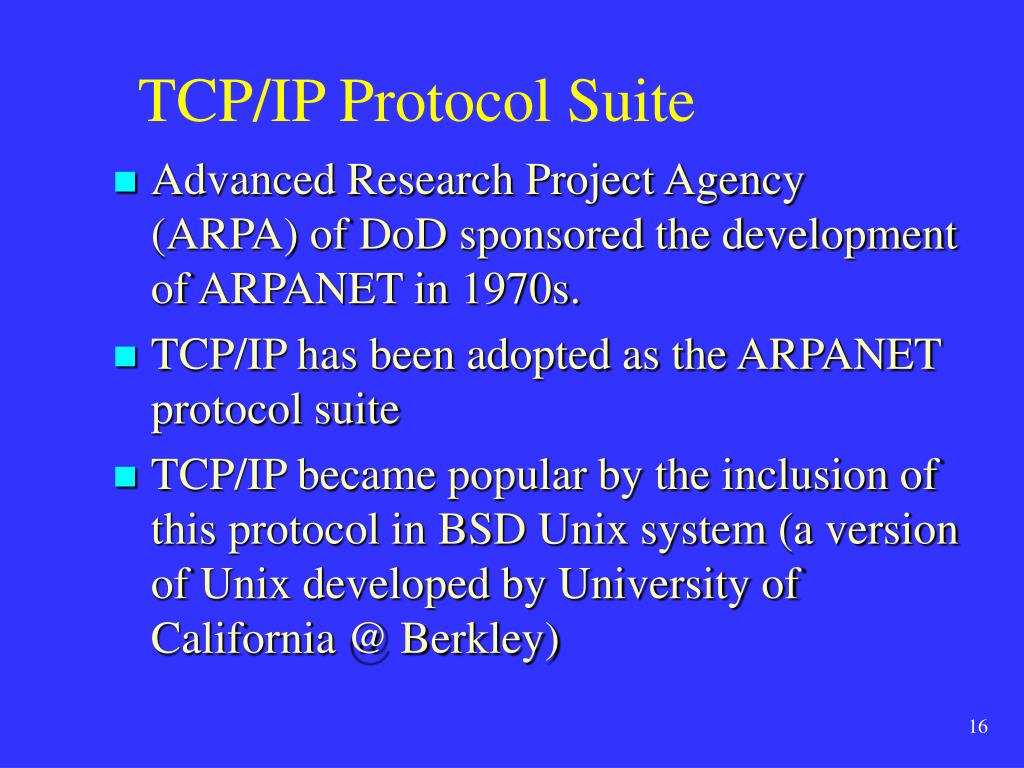 TCP/IP Protocol Suite

- Advanced Research Project Agency (ARPA) of DoD sponsored the development of ARPANET in 1970s.
- TCP/IP has been adopted as the ARPANET protocol suite
- TCP/IP became popular by the inclusion of this protocol in BSD Unix system (a version of Unix developed by University of California @ Berkley)

16